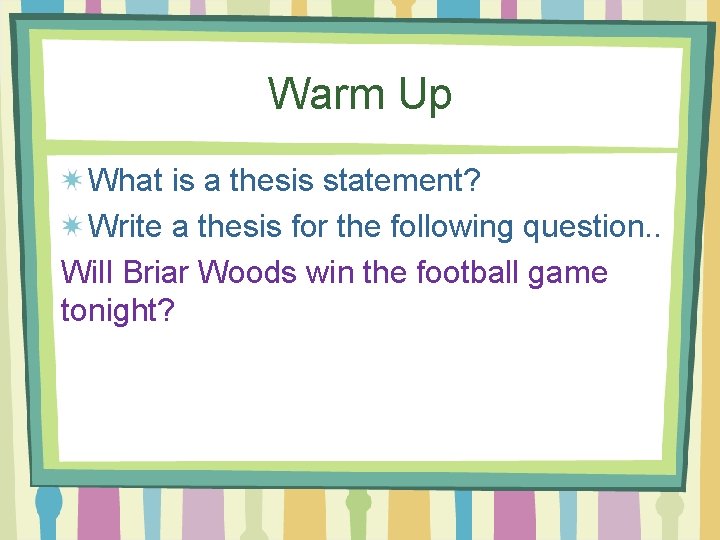 Warm Up

What is a thesis statement?

Write a thesis for the following question..

Will Briar Woods win the football game tonight?